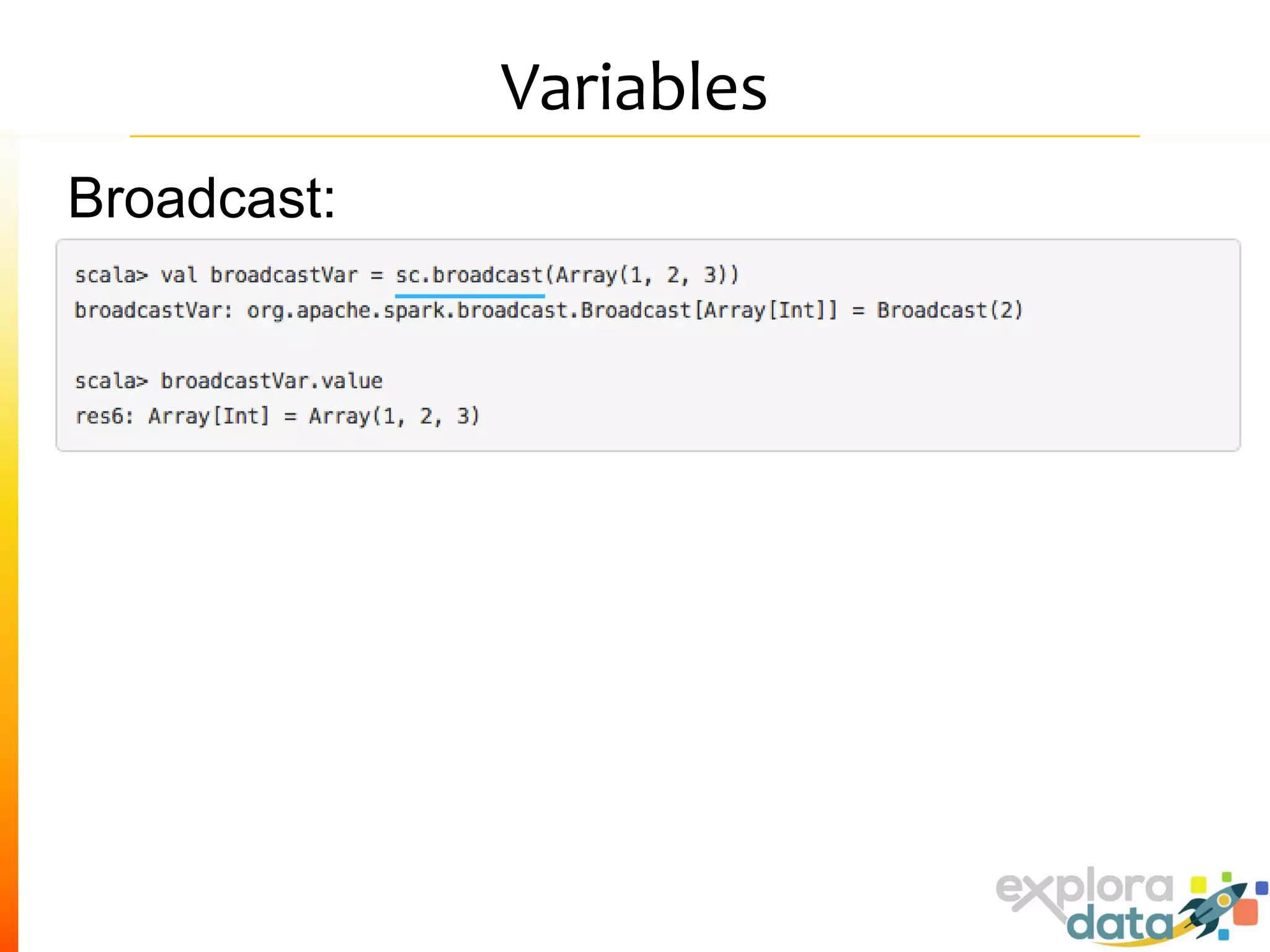 Variables

Broadcast:

scala> val broadcastVar = sc.broadcast(Array(1, 2, 3))
broadcastVar: org.apache.spark.broadcast.Broadcast[Array[Int]] = Broadcast(2)

scala> broadcastVar.value
res6: Array[Int] = Array(1, 2, 3)

explora data